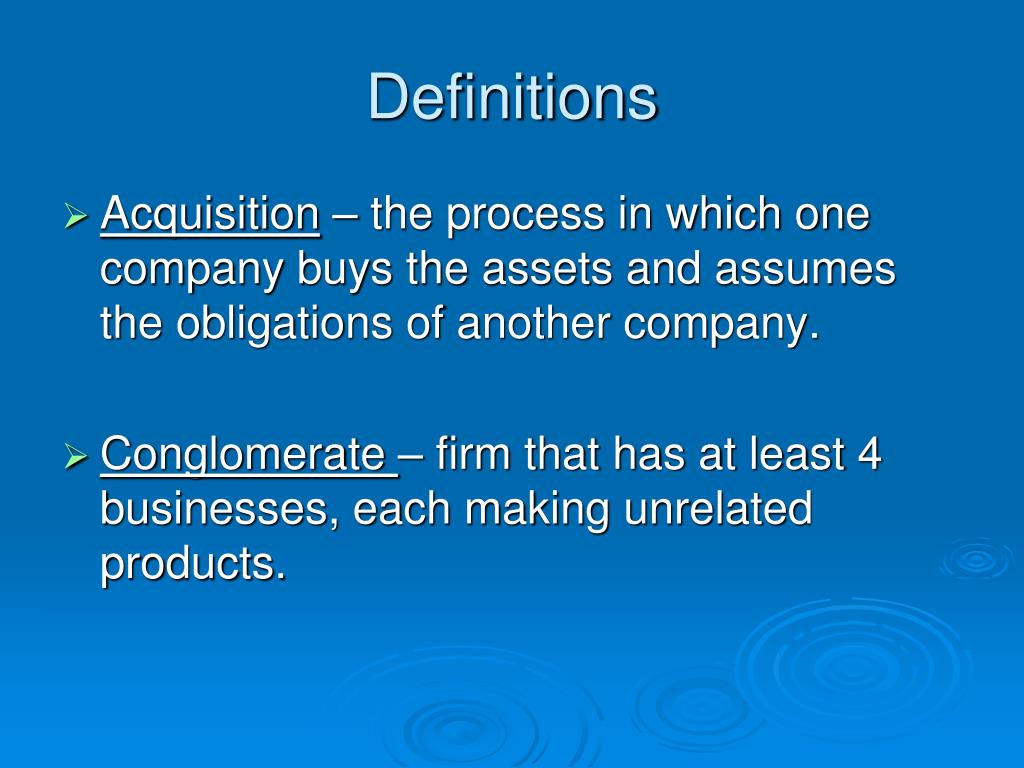 Definitions

➢ Acquisition – the process in which one company buys the assets and assumes the obligations of another company.

➢ Conglomerate – firm that has at least 4 businesses, each making unrelated products.